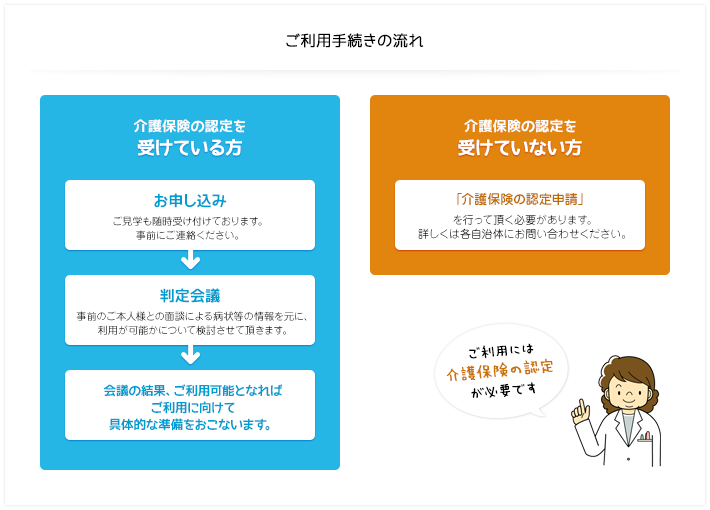 ご利用手続きの流れ

介護保険の認定を
受けている方

お申し込み
ご見学も随時受け付けております。
事前にご連絡ください。

判定会議
事前のご本人様との面談による病状等の情報を元に、
利用が可能かについて検討させて頂きます。

会議の結果、ご利用可能となれば
ご利用に向けて
具体的な準備をおこないます。

介護保険の認定を
受けていない方

「介護保険の認定申請」
を行って頂く必要があります。
詳しくは各自治体にお問い合わせください。

ご利用には
介護保険の認定
が必要です